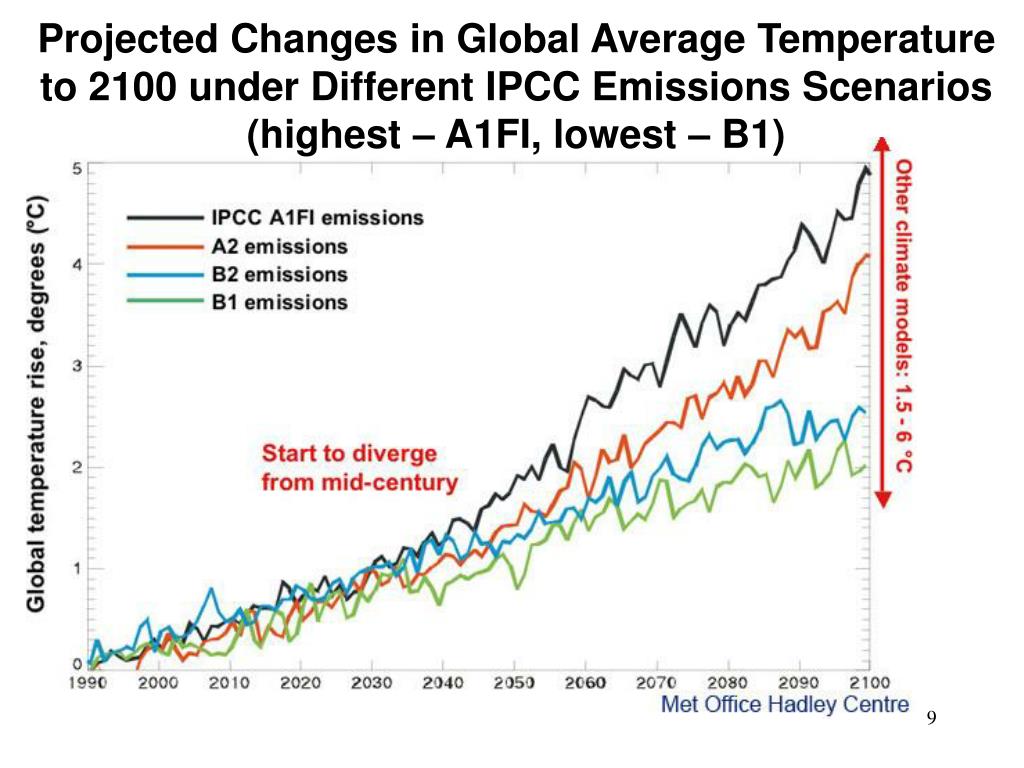 Projected Changes in Global Average Temperature to 2100 under Different IPCC Emissions Scenarios (highest – A1FI, lowest – B1)

Global temperature rise, degrees (°C)

5
4
3
2
1
0

IPCC A1FI emissions
A2 emissions
B2 emissions
B1 emissions

Start to diverge from mid-century

Other climate models: 1.5 - 6 °C

1990 2000 2010 2020 2030 2040 2050 2060 2070 2080 2090 2100

Met Office Hadley Centre

9